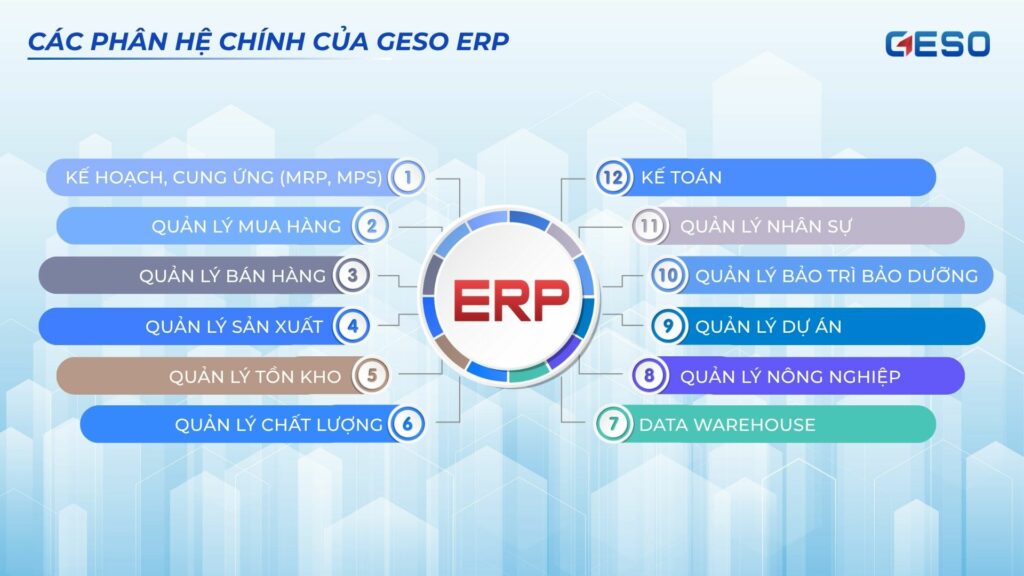 CÁC PHÂN HỆ CHÍNH CỦA GESO ERP

GESO

KẾ HOẠCH, CUNG ỨNG (MRP, MPS) 1
QUẢN LÝ MUA HÀNG 2
QUẢN LÝ BÁN HÀNG 3
QUẢN LÝ SẢN XUẤT 4
QUẢN LÝ TỒN KHO 5
QUẢN LÝ CHẤT LƯỢNG 6

ERP

12 KẾ TOÁN
11 QUẢN LÝ NHÂN SỰ
10 QUẢN LÝ BẢO TRÌ BẢO DƯỠNG
9 QUẢN LÝ DỰ ÁN
8 QUẢN LÝ NÔNG NGHIỆP
7 DATA WAREHOUSE